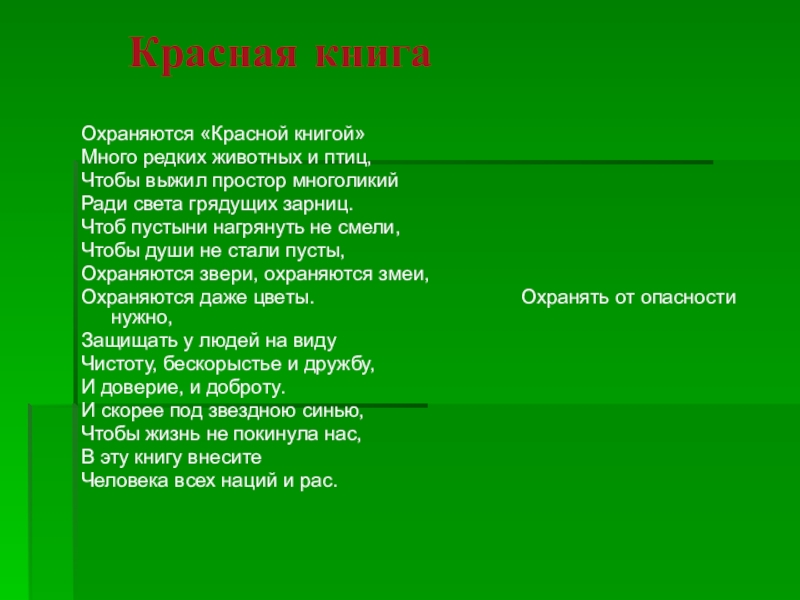 Красная книга

Охраняются «Красной книгой»
Много редких животных и птиц,
Чтобы выжил простор многоликий
Ради света грядущих зарниц.
Чтоб пустыни нагрянуть не смели,
Чтобы души не стали пусты,
Охраняются звери, охраняются змеи,
Охраняются даже цветы. Охранять от опасности нужно,
Защищать у людей на виду
Чистоту, бескорыстье и дружбу,
И доверие, и доброту.
И скорее под звездною синью,
Чтобы жизнь не покинула нас,
В эту книгу внесите
Человека всех наций и рас.